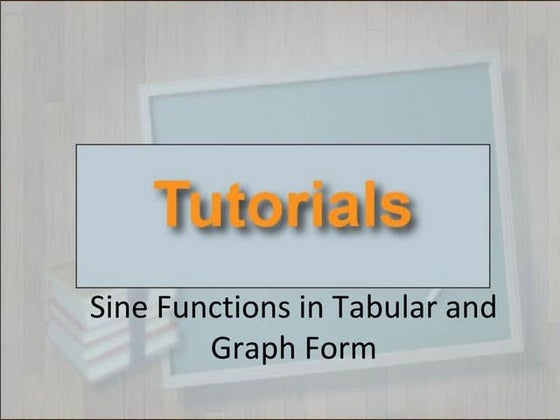 Tutorials

Sine Functions in Tabular and Graph Form